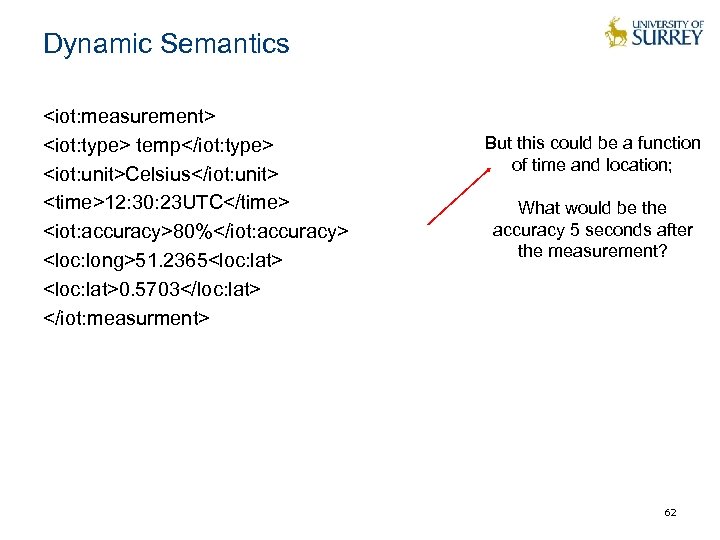 Dynamic Semantics

UNIVERSITY OF SURREY

<iot:measurement>
<iot:type> temp</iot:type>
<iot:unit>Celsius</iot:unit>
<time>12:30:23UTC</time>
<iot:accuracy>80%</iot:accuracy>
<loc:long>51.2365<loc:lat>
<loc:lat>0.5703</loc:lat>
</iot:measurment>

But this could be a function of time and location;

What would be the accuracy 5 seconds after the measurement?

62